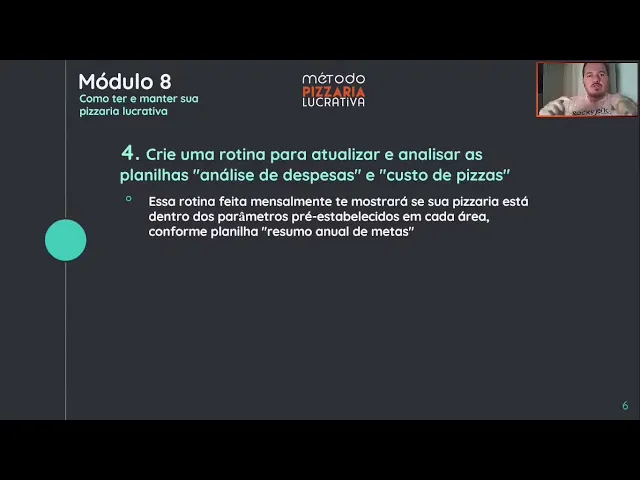 Módulo 8
Como ter e manter sua pizzaria lucrativa

método
PIZZARIA
LUCRATIVA

4. Crie uma rotina para atualizar e analisar as planilhas "análise de despesas" e "custo de pizzas"

Essa rotina feita mensalmente te mostrará se sua pizzaria está dentro dos parâmetros pré-estabelecidos em cada área, conforme planilha "resumo anual de metas"

6